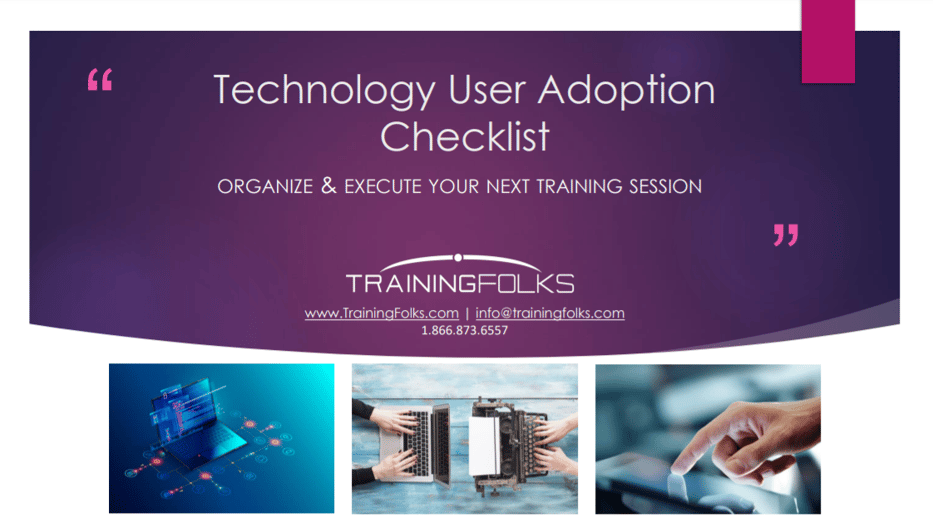 “

Technology User Adoption Checklist

ORGANIZE & EXECUTE YOUR NEXT TRAINING SESSION

”

TRAININGFOLKS

www.TrainingFolks.com | info@trainingfolks.com
1.866.873.6557